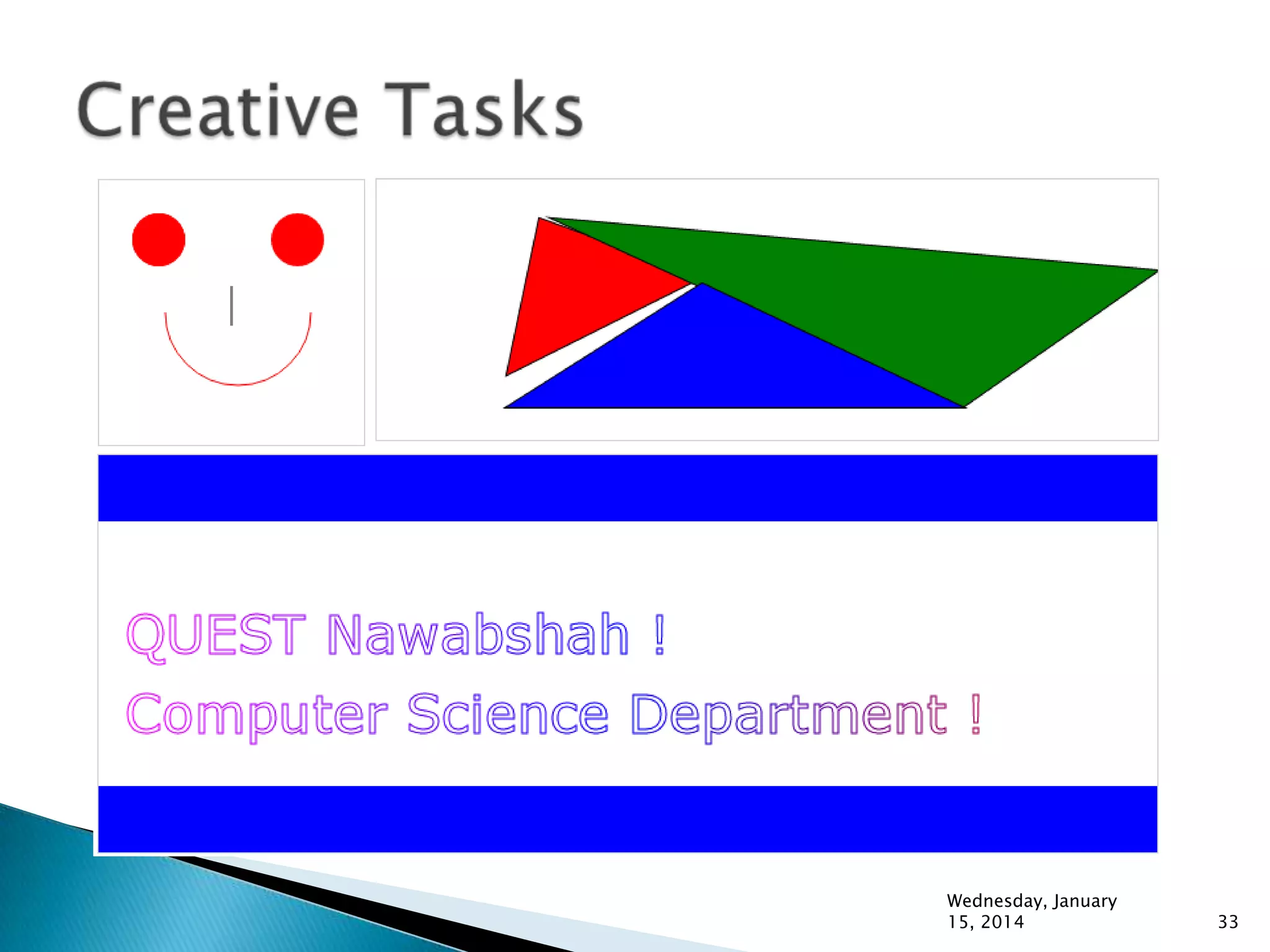 Creative Tasks

QUEST Nawabshah !

Computer Science Department !

Wednesday, January 15, 2014

33